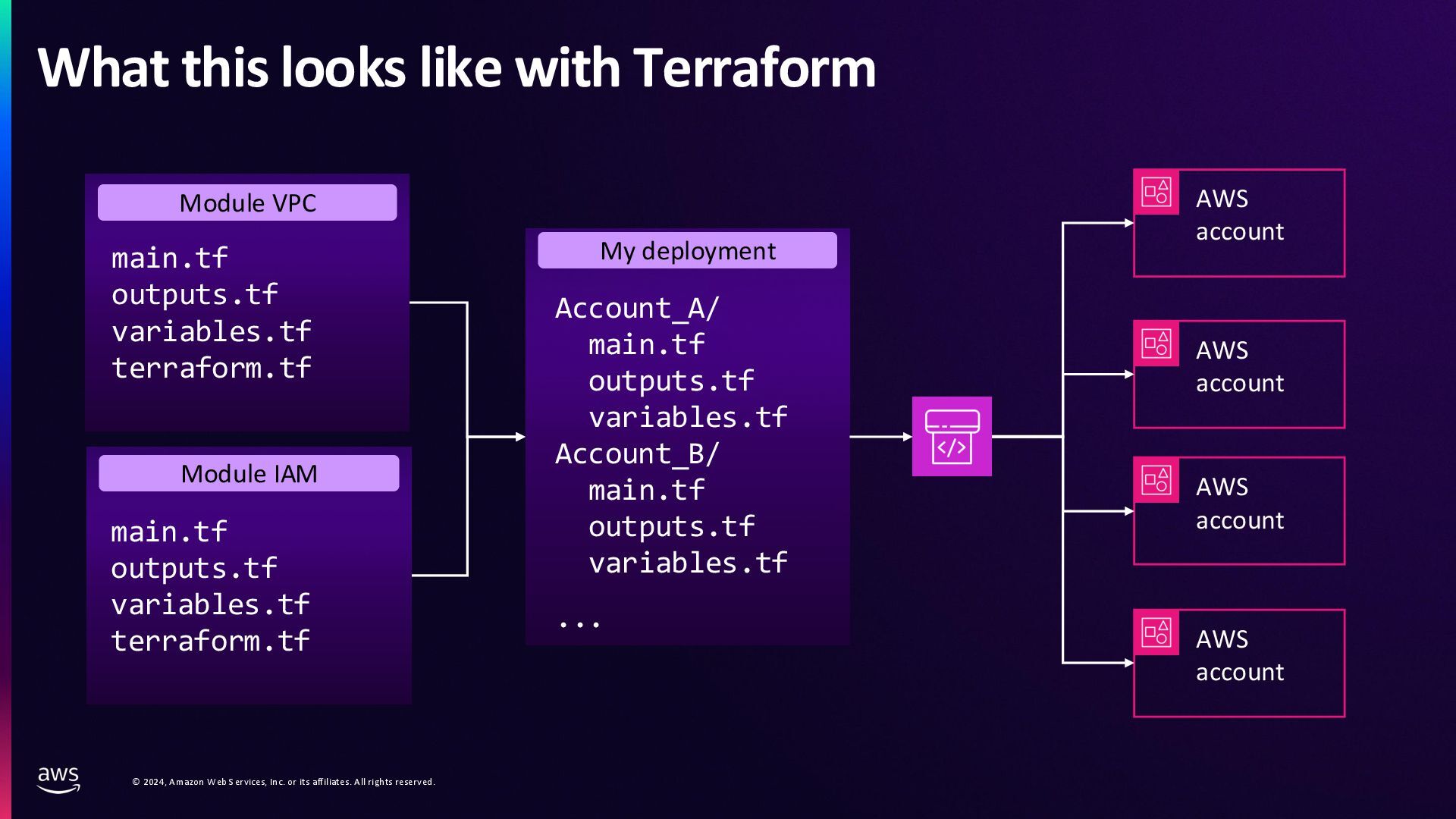 What this looks like with Terraform

Module VPC

main.tf
outputs.tf
variables.tf
terraform.tf

Module IAM

main.tf
outputs.tf
variables.tf
terraform.tf

My deployment

Account_A/
main.tf
outputs.tf
variables.tf
Account_B/
main.tf
outputs.tf
variables.tf

...

AWS account

AWS account

AWS account

AWS account

aws

© 2024, Amazon Web Services, Inc. or its affiliates. All rights reserved.